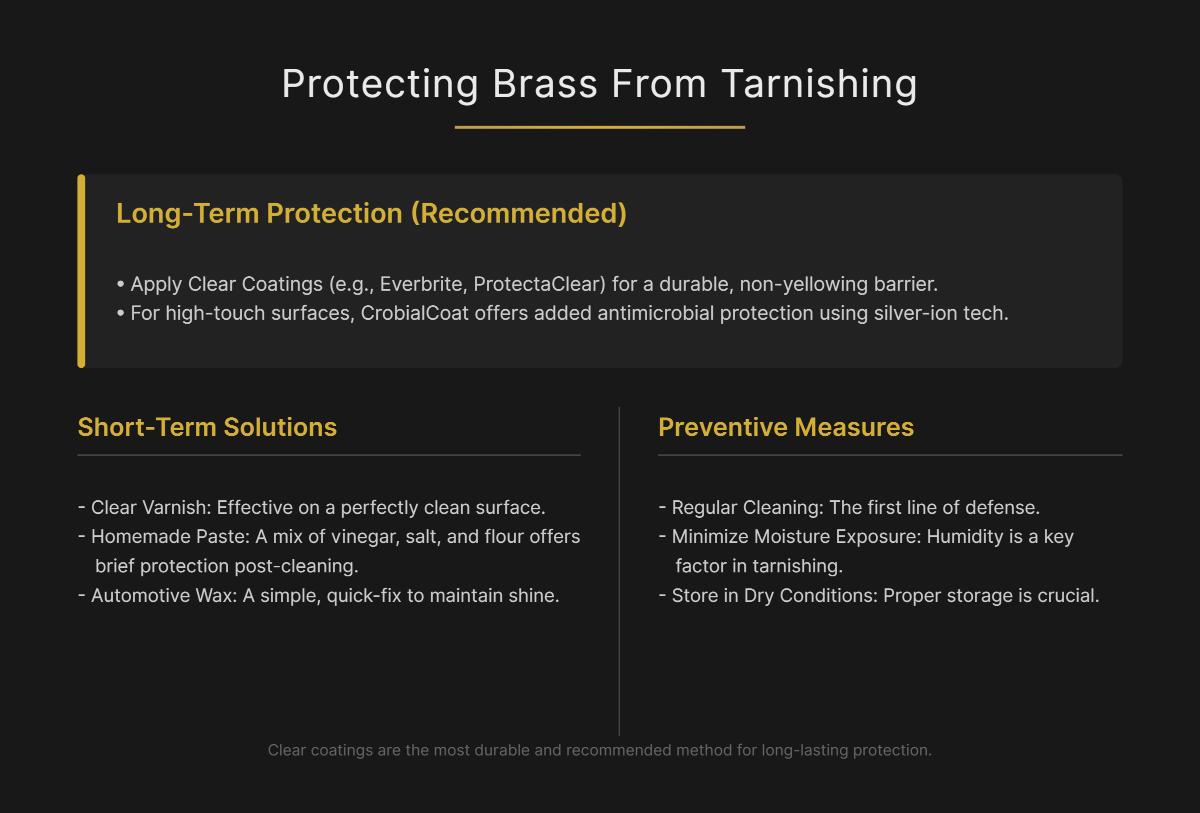 Protecting Brass From Tarnishing

Long-Term Protection (Recommended)

• Apply Clear Coatings (e.g., Everbrite, ProtectaClear) for a durable, non-yellowing barrier.
• For high-touch surfaces, CrobialCoat offers added antimicrobial protection using silver-ion tech.

Short-Term Solutions

- Clear Varnish: Effective on a perfectly clean surface.
- Homemade Paste: A mix of vinegar, salt, and flour offers brief protection post-cleaning.
- Automotive Wax: A simple, quick-fix to maintain shine.

Preventive Measures

- Regular Cleaning: The first line of defense.
- Minimize Moisture Exposure: Humidity is a key factor in tarnishing.
- Store in Dry Conditions: Proper storage is crucial.

Clear coatings are the most durable and recommended method for long-lasting protection.